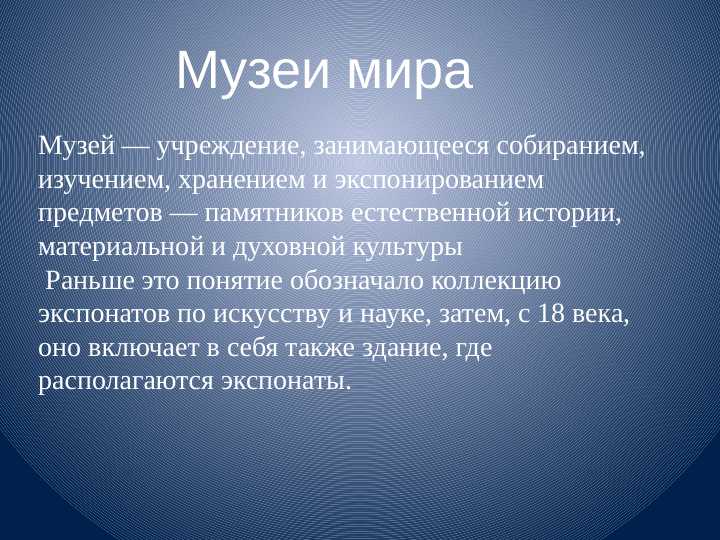 Музеи мира

Музей — учреждение, занимающееся собиранием, изучением, хранением и экспонированием предметов — памятников естественной истории, материальной и духовной культуры
 Раньше это понятие обозначало коллекцию экспонатов по искусству и науке, затем, с 18 века, оно включает в себя также здание, где располагаются экспонаты.